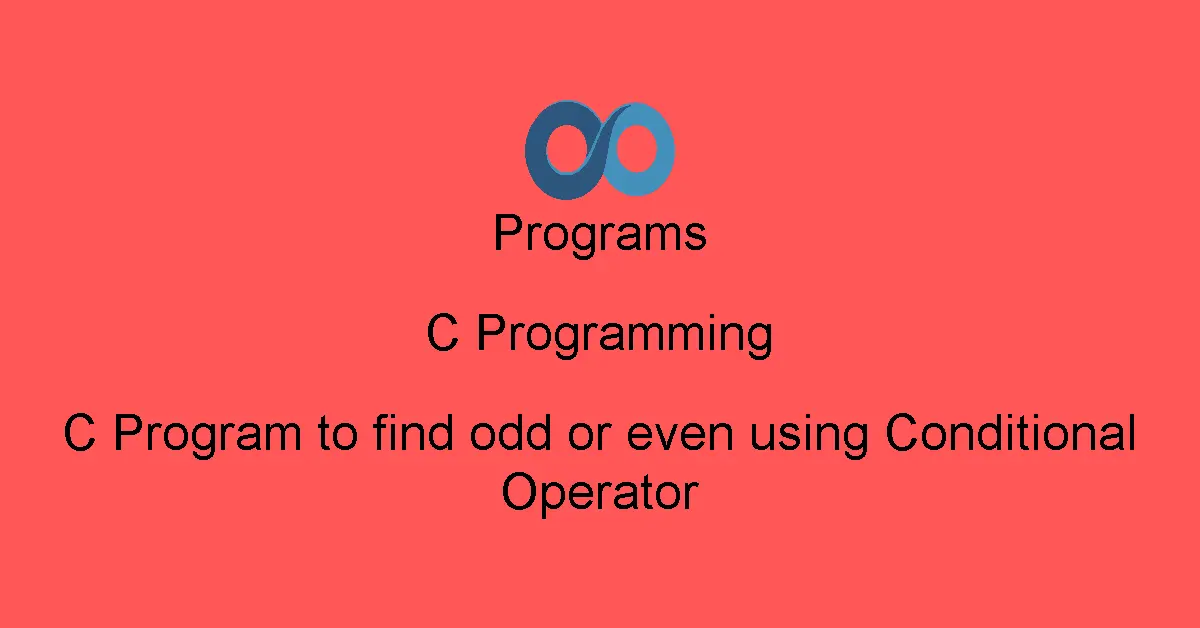 Programs

C Programming

C Program to find odd or even using Conditional Operator